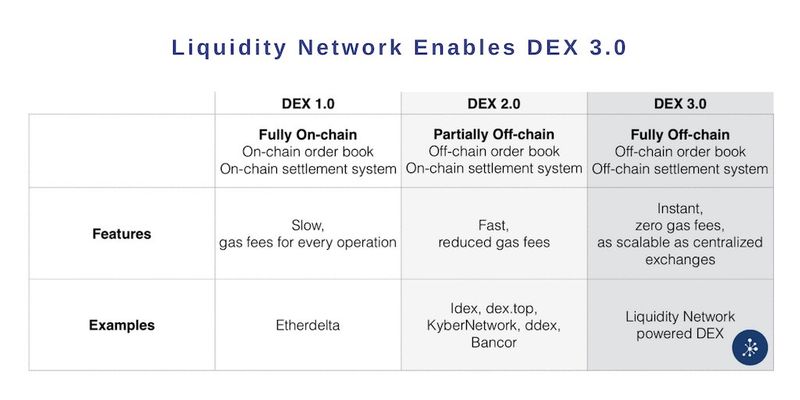 Liquidity Network Enables DEX 3.0

| | DEX 1.0 | DEX 2.0 | DEX 3.0 |
|---|---|---|---|
| | **Fully On-chain** On-chain order book On-chain settlement system | **Partially Off-chain** Off-chain order book On-chain settlement system | **Fully Off-chain** Off-chain order book Off-chain settlement system |
| **Features** | Slow, gas fees for every operation | Fast, reduced gas fees | Instant, zero gas fees, as scalable as centralized exchanges |
| **Examples** | Etherdelta | Idex, dex.top, KyberNetwork, ddex, Bancor | Liquidity Network powered DEX |